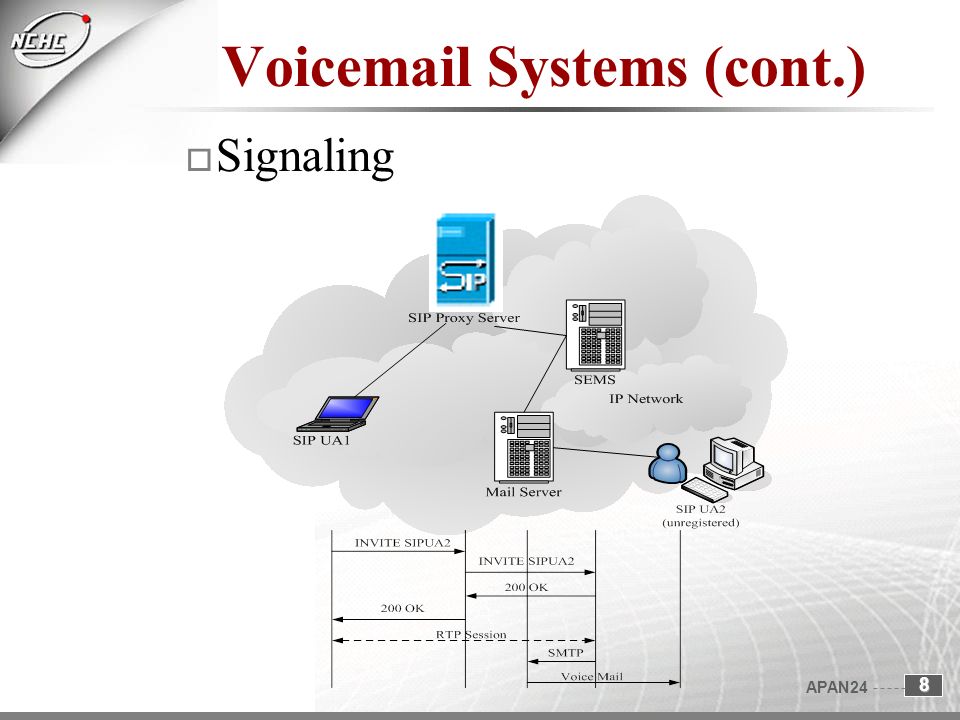 NCHC

Voicemail Systems (cont.)

Signaling

SIP

SIP Proxy Server

SEMS

IP Network

SIP UA1

Mail Server

SIP UA2 (unregistered)

INVITE SIPUA2

INVITE SIPUA2

200 OK

200 OK

RTP Session

SMTP

Voice Mail

APAN24

8